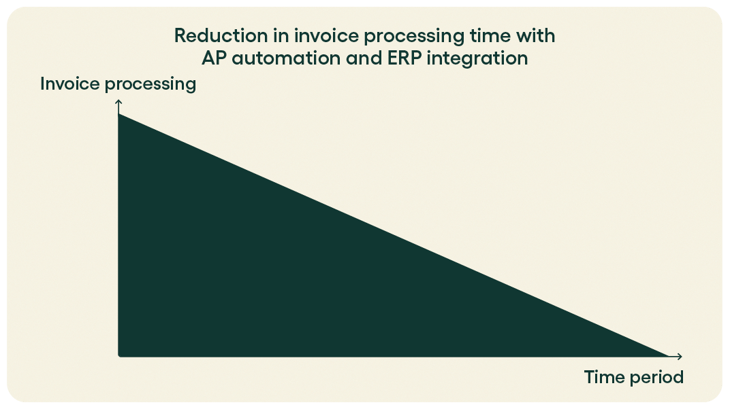 Reduction in invoice processing time with AP automation and ERP integration

Invoice processing

Time period